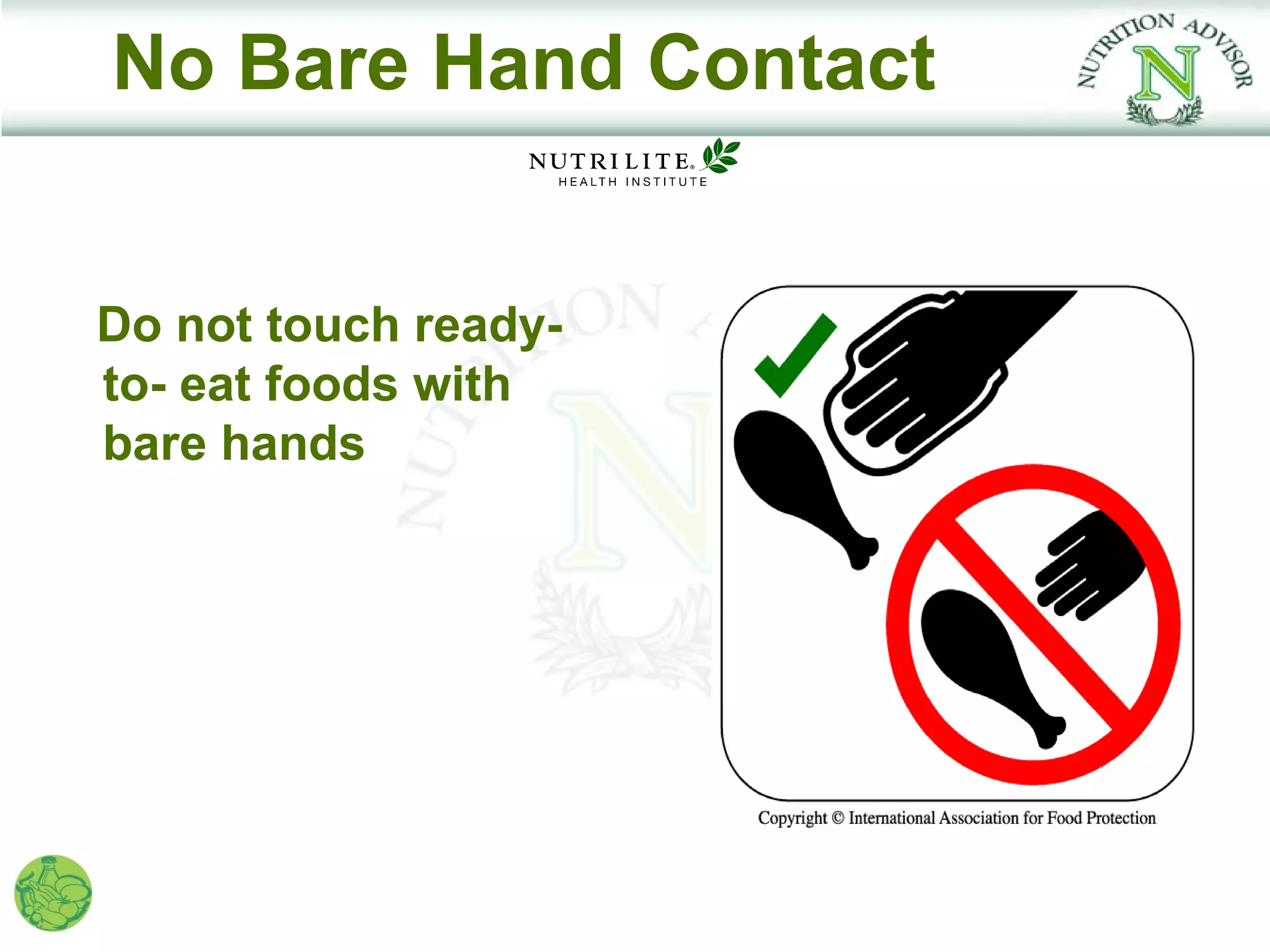 No Bare Hand Contact

NUTRITION ADVISOR
N

NUTRILITE®
HEALTH INSTITUTE

Do not touch ready-to- eat foods with bare hands

Copyright © International Association for Food Protection